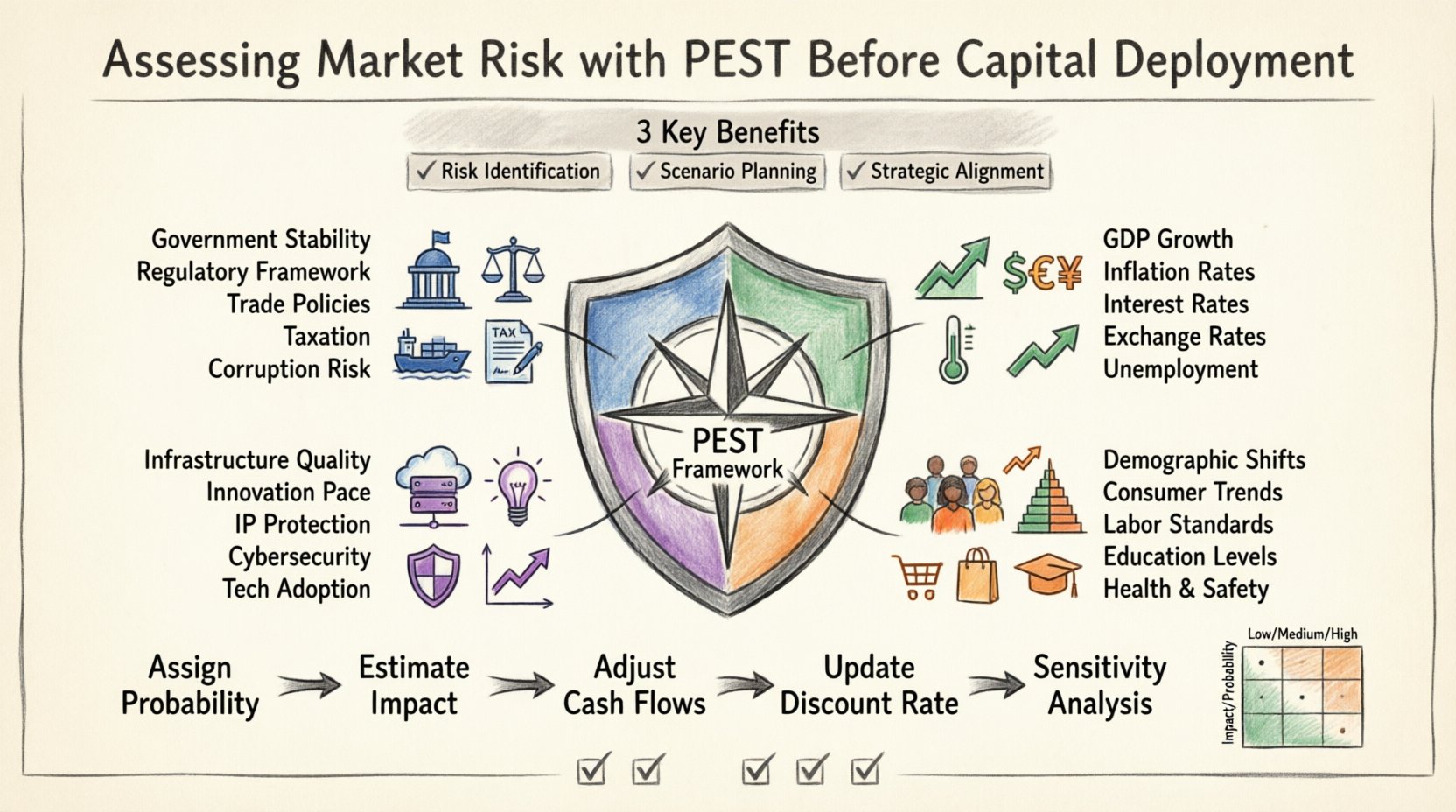 Assessing Market Risk with PEST Before Capital Deployment

3 Key Benefits

✓ Risk Identification ✓ Scenario Planning ✓ Strategic Alignment

Government Stability
Regulatory Framework
Trade Policies
Taxation
Corruption Risk

TAX

$€¥

GDP Growth
Inflation Rates
Interest Rates
Exchange Rates
Unemployment

PEST
Framework

Infrastructure Quality
Innovation Pace
IP Protection
Cybersecurity
Tech Adoption

Demographic Shifts
Consumer Trends
Labor Standards
Education Levels
Health & Safety

Assign Probability → Estimate Impact → Adjust Cash Flows → Update Discount Rate → Sensitivity Analysis

Low/Medium/High

Impact/Probability